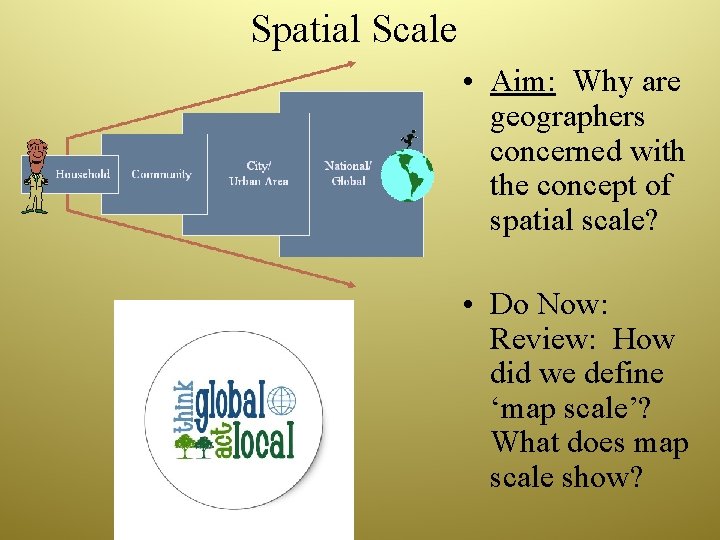 Spatial Scale

Household

Community

City/
Urban Area

National/
Global

think global
act local

• Aim: Why are geographers concerned with the concept of spatial scale?

• Do Now: Review: How did we define ‘map scale’? What does map scale show?